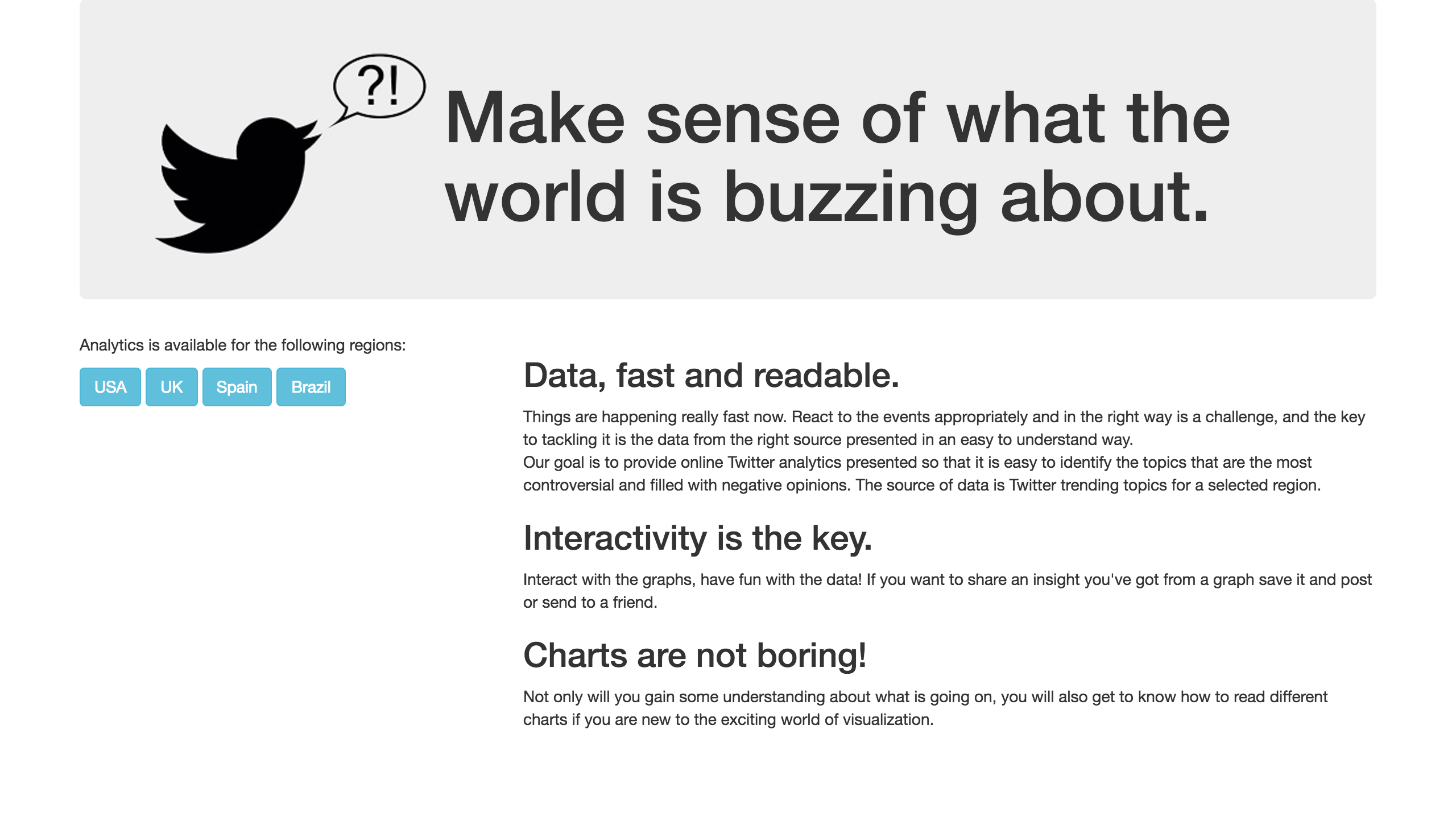 ?!

Make sense of what the world is buzzing about.

Analytics is available for the following regions:

USA UK Spain Brazil

Data, fast and readable.

Things are happening really fast now. React to the events appropriately and in the right way is a challenge, and the key to tackling it is the data from the right source presented in an easy to understand way.
Our goal is to provide online Twitter analytics presented so that it is easy to identify the topics that are the most controversial and filled with negative opinions. The source of data is Twitter trending topics for a selected region.

Interactivity is the key.

Interact with the graphs, have fun with the data! If you want to share an insight you've got from a graph save it and post or send to a friend.

Charts are not boring!

Not only will you gain some understanding about what is going on, you will also get to know how to read different charts if you are new to the exciting world of visualization.